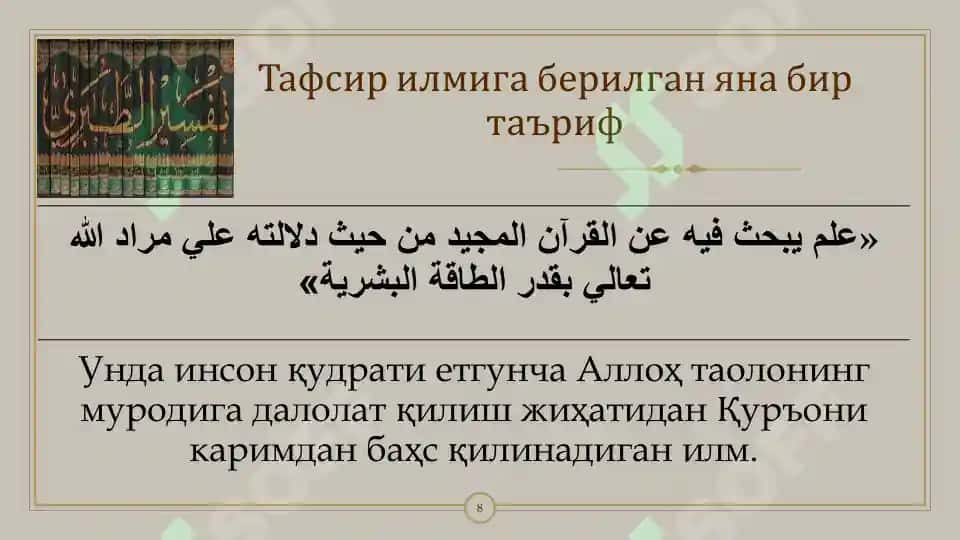 تفسير الطبري

Тафсир илмига берилган яна бир таъриф

«علم يبحث فيه عن القرآن المجيد من حيث دلالته علي مراد الله تعالي بقدر الطاقة البشرية»

Унда инсон қудрати етгунча Аллоҳ таолонинг муродига далолат қилиш жиҳатидан Қуръони каримдан баҳс қилинадиган илм.

8